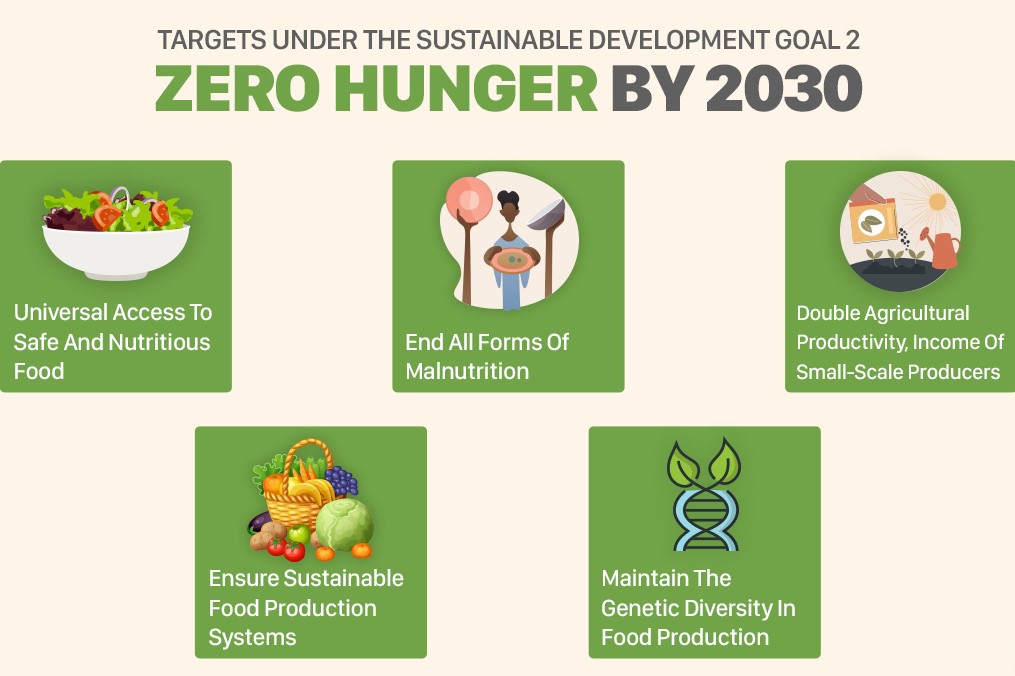 TARGETS UNDER THE SUSTAINABLE DEVELOPMENT GOAL 2
ZERO HUNGER BY 2030

Universal Access To Safe And Nutritious Food

End All Forms Of Malnutrition

Double Agricultural Productivity, Income Of Small-Scale Producers

Ensure Sustainable Food Production Systems

Maintain The Genetic Diversity In Food Production